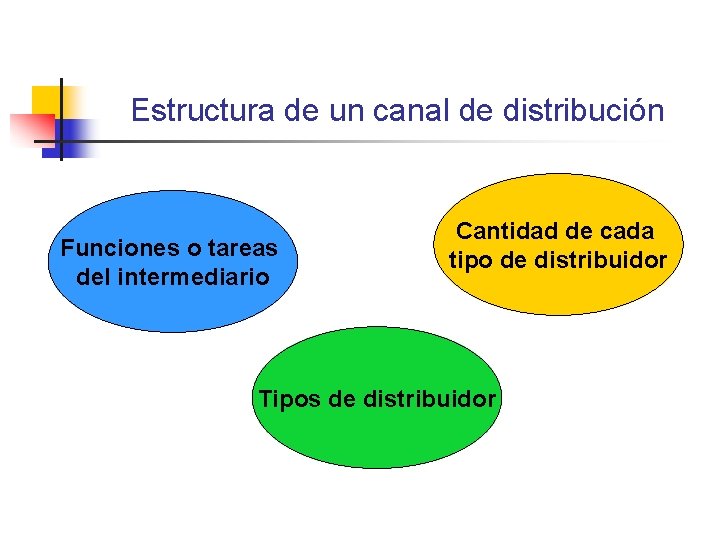 Estructura de un canal de distribución

Funciones o tareas del intermediario

Cantidad de cada tipo de distribuidor

Tipos de distribuidor